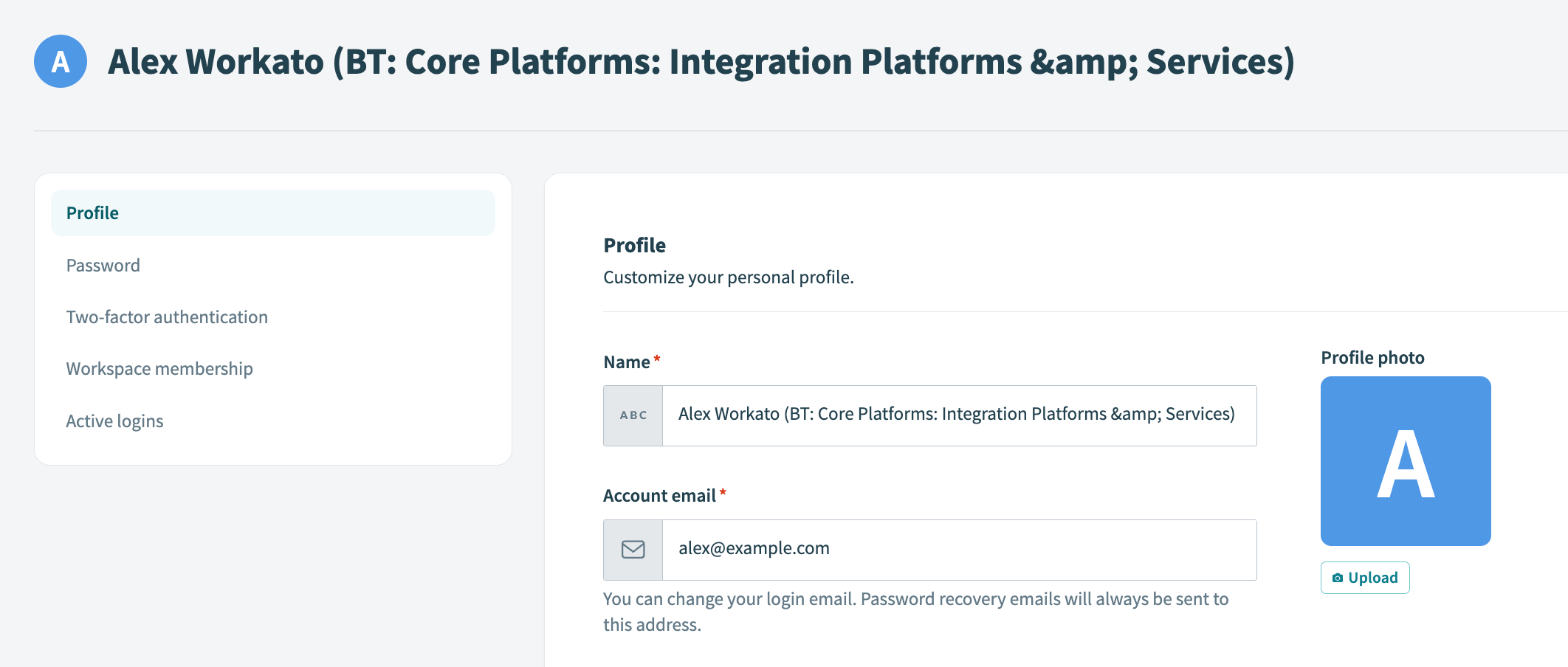 A

Alex Workato (BT: Core Platforms: Integration Platforms &amp; Services)

Profile

Password

Two-factor authentication

Workspace membership

Active logins

Profile

Customize your personal profile.

Name *

ABC

Alex Workato (BT: Core Platforms: Integration Platforms &amp; Services)

Account email *

alex@example.com

You can change your login email. Password recovery emails will always be sent to this address.

Profile photo

A

Upload